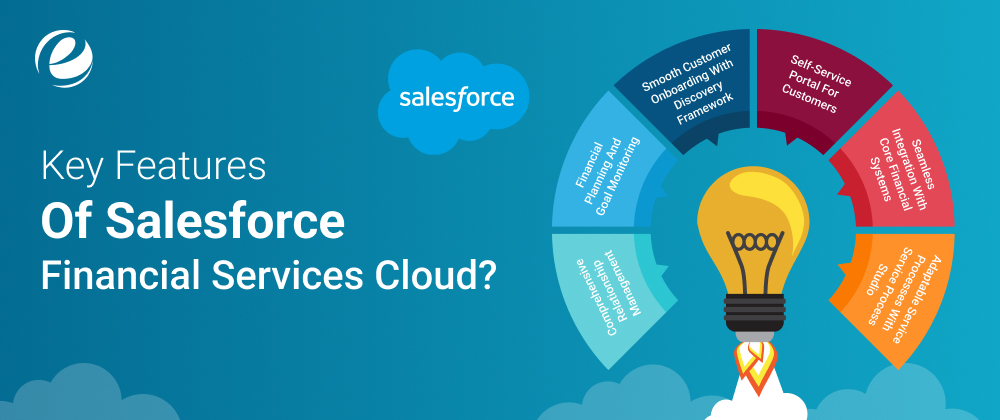 salesforce

Key Features
Of Salesforce
Financial Services Cloud?

Comprehensive Relationship Management

Financial Planning And Goal Monitoring

Smooth Customer Onboarding With Discovery Framework

Self-Service Portal For Customers

Seamless Integration With Core Financial Systems

Adaptable Service Processes With Service Process Studio